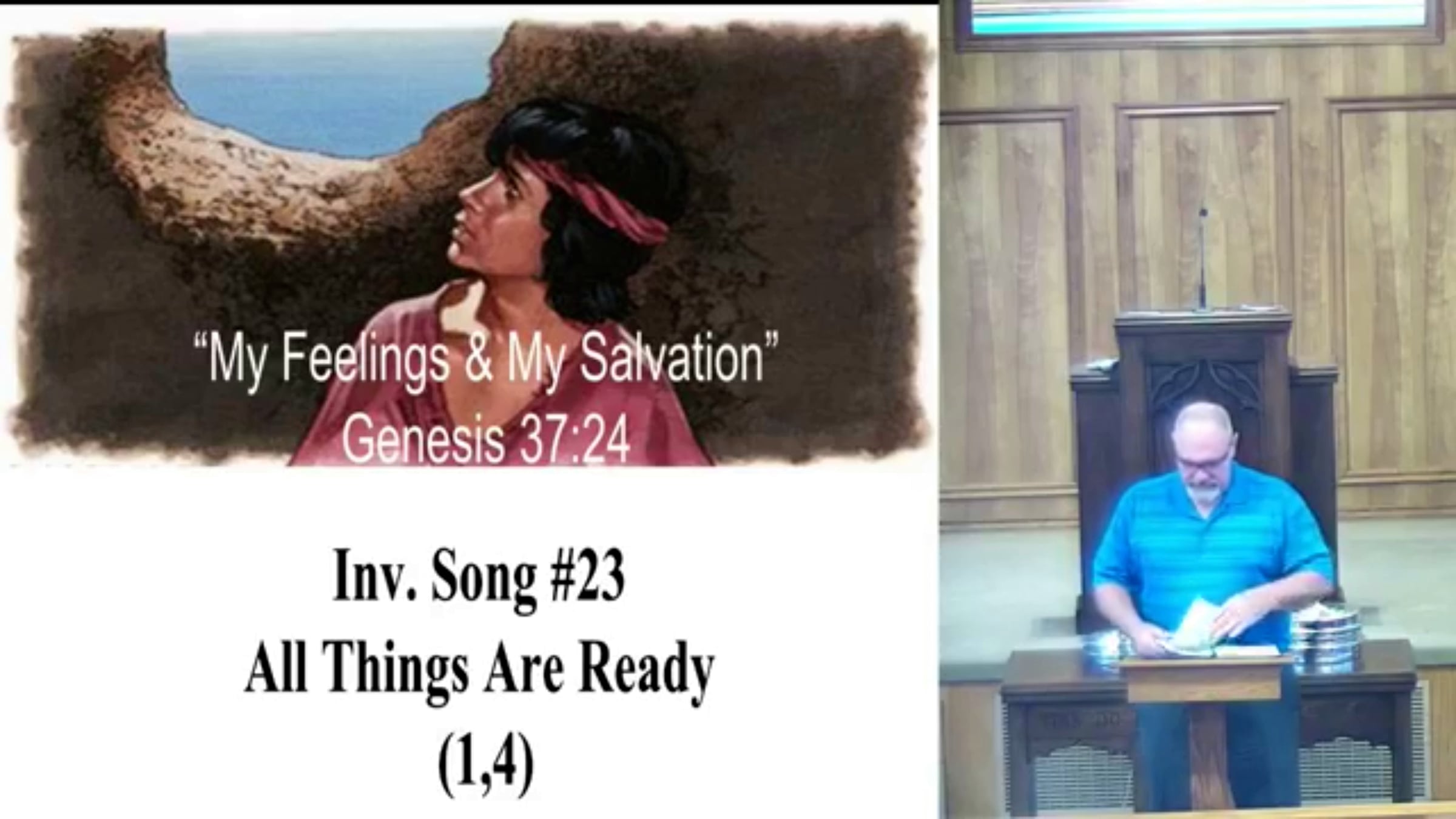 “My Feelings & My Salvation”
Genesis 37:24

Inv. Song #23
All Things Are Ready
(1,4)